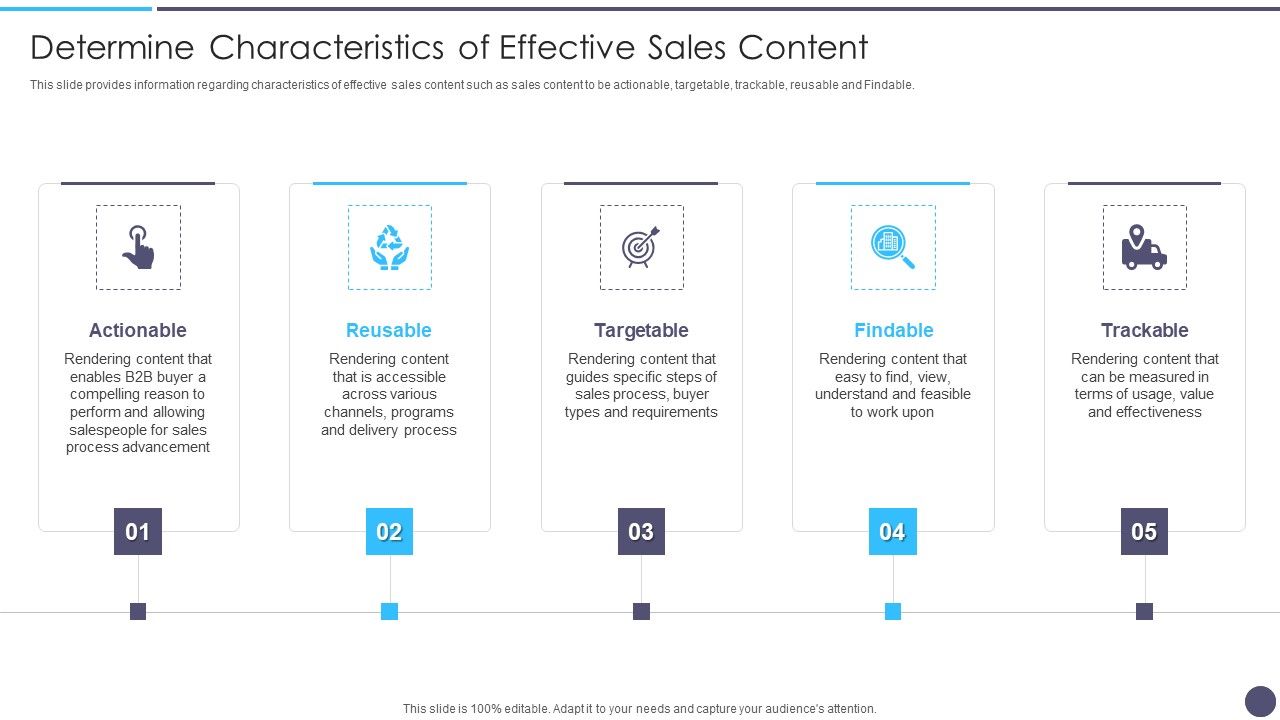 Determine Characteristics of Effective Sales Content

This slide provides information regarding characteristics of effective sales content such as sales content to be actionable, targetable, trackable, reusable and Findable.

Actionable

Rendering content that enables B2B buyer a compelling reason to perform and allowing salespeople for sales process advancement

01

Reusable

Rendering content that is accessible across various channels, programs and delivery process

02

Targetable

Rendering content that guides specific steps of sales process, buyer types and requirements

03

Findable

Rendering content that easy to find, view, understand and feasible to work upon

04

Trackable

Rendering content that can be measured in terms of usage, value and effectiveness

05

This slide is 100% editable. Adapt it to your needs and capture your audience's attention.